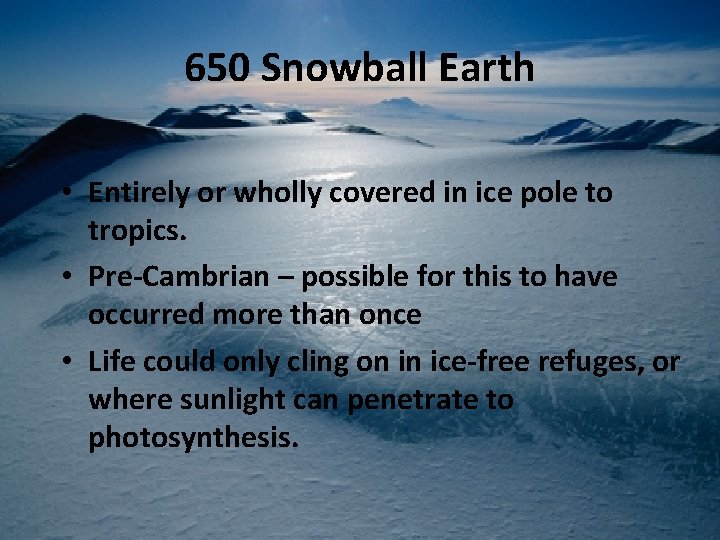 650 Snowball Earth

• Entirely or wholly covered in ice pole to tropics.
• Pre-Cambrian – possible for this to have occurred more than once
• Life could only cling on in ice-free refuges, or where sunlight can penetrate to photosynthesis.